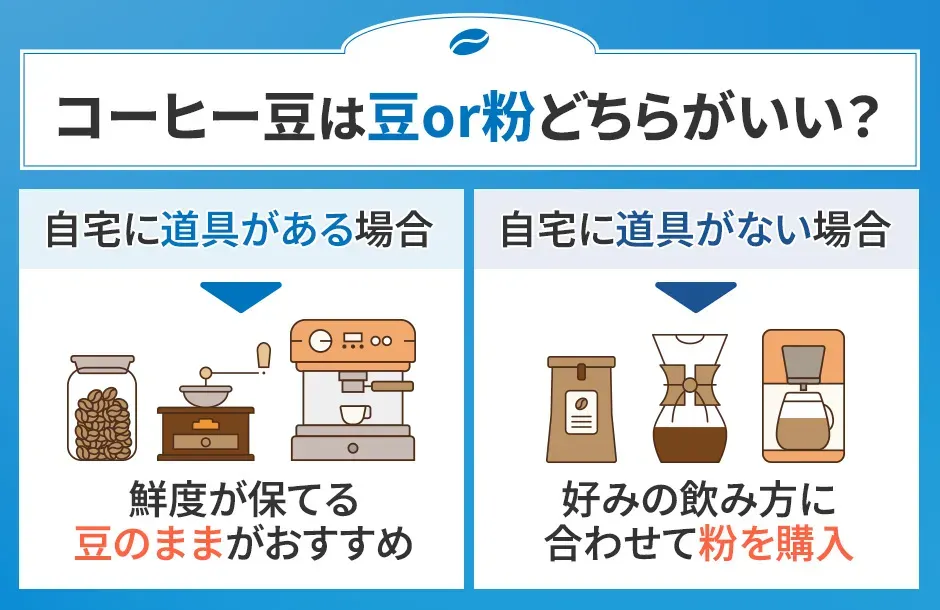 コーヒー豆は豆or粉どちらがいい？

自宅に道具がある場合

鮮度が保てる
豆のままがおすすめ

自宅に道具がない場合

好みの飲み方に
合わせて粉を購入